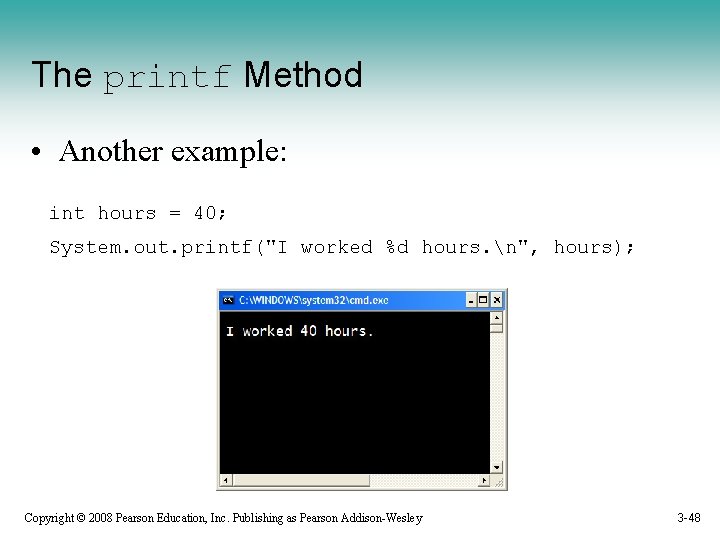 The printf Method

• Another example:

int hours = 40;

System.out.printf("I worked %d hours.\n", hours);

C:\WINDOWS\system32\cmd.exe

I worked 40 hours.

Copyright © 2008 Pearson Education, Inc. Publishing as Pearson Addison-Wesley

3-48